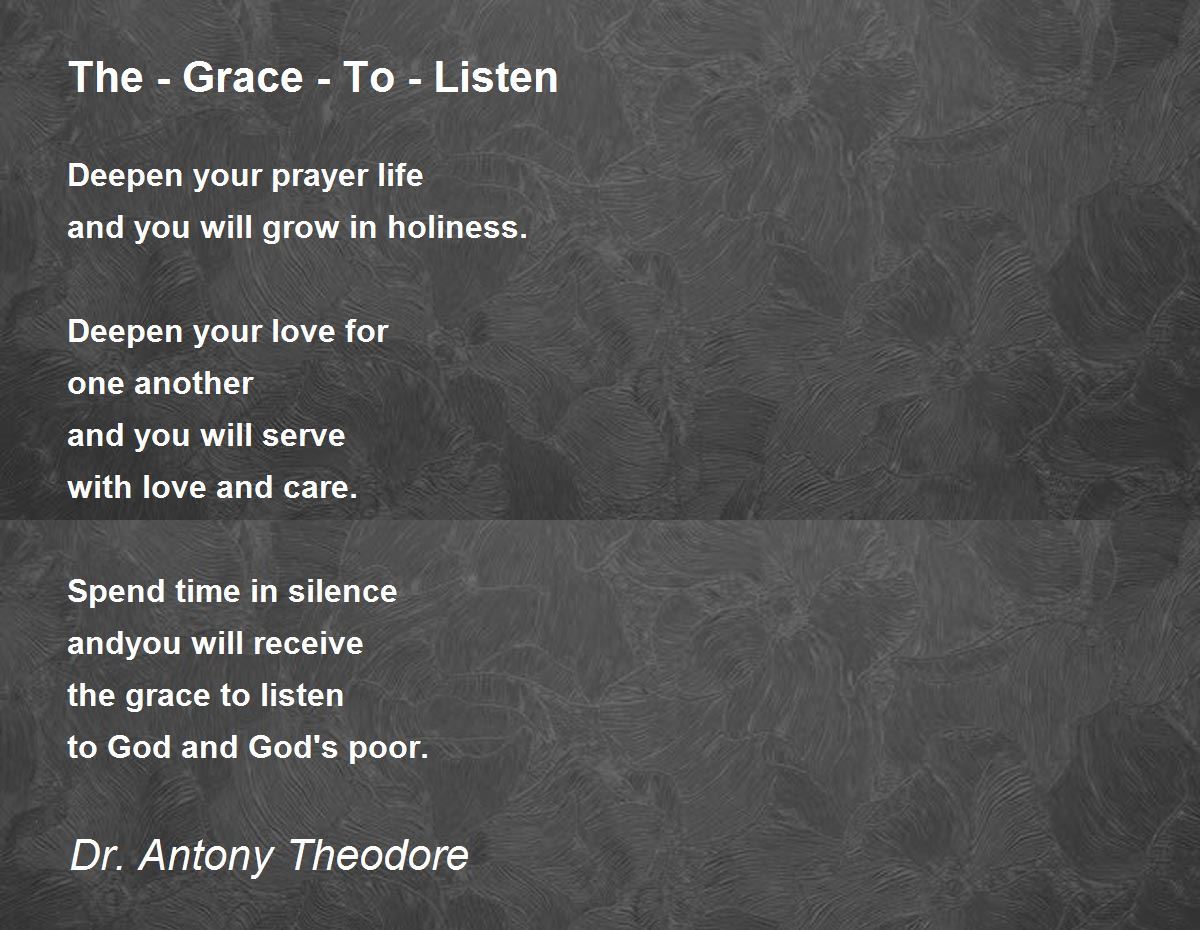 The - Grace - To - Listen

Deepen your prayer life
and you will grow in holiness.

Deepen your love for
one another
and you will serve
with love and care.

Spend time in silence
andyou will receive
the grace to listen
to God and God's poor.

Dr. Antony Theodore